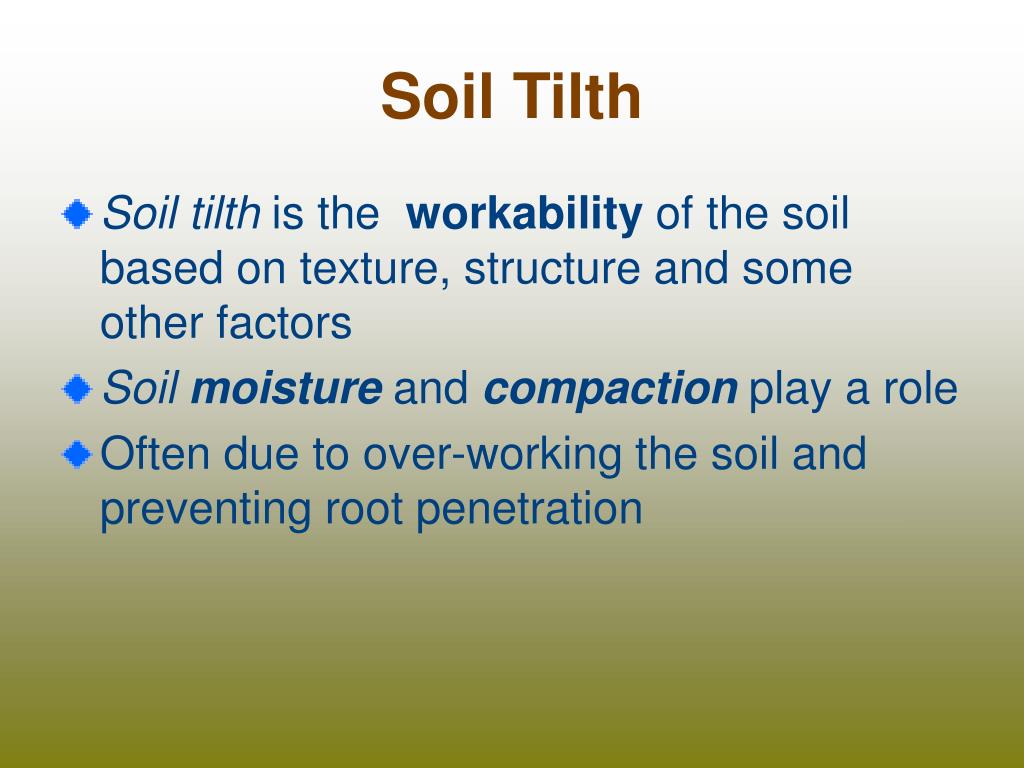 Soil Tilth

Soil tilth is the workability of the soil based on texture, structure and some other factors

Soil moisture and compaction play a role

Often due to over-working the soil and preventing root penetration